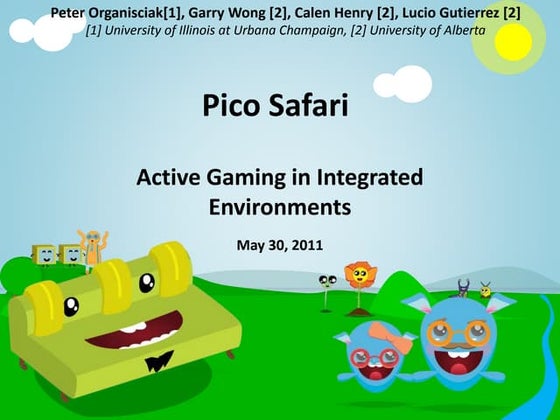 Peter Organisciak[1], Garry Wong [2], Calen Henry [2], Lucio Gutierrez [2]
[1] University of Illinois at Urbana Champaign, [2] University of Alberta

Pico Safari

Active Gaming in Integrated Environments

May 30, 2011